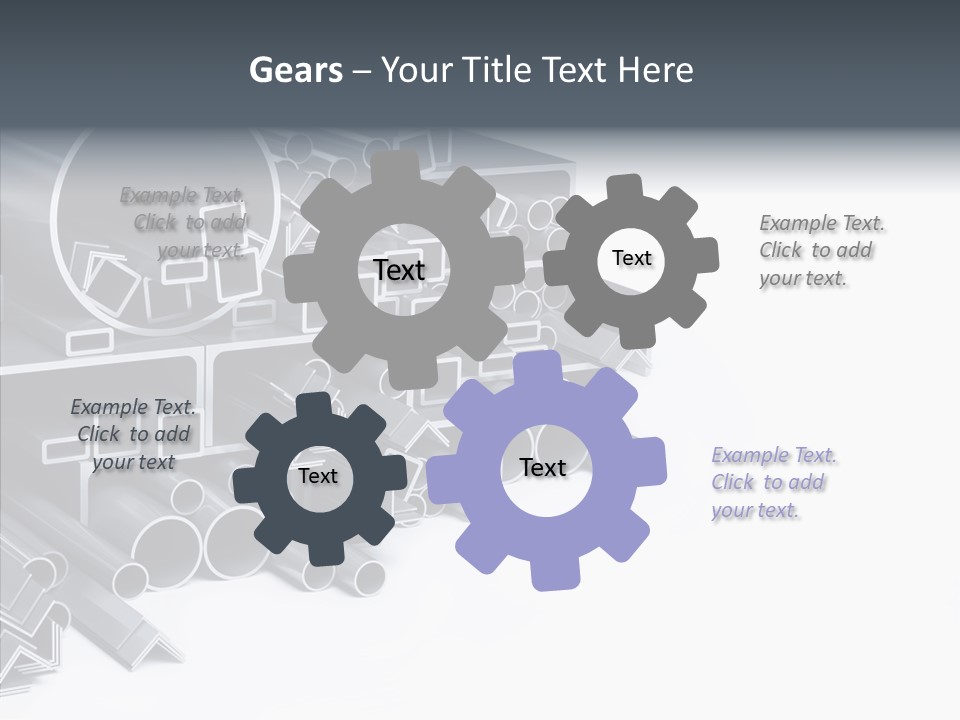 Gears – Your Title Text Here

Example Text. Click to add your text.

Text

Text

Example Text. Click to add your text.

Example Text. Click to add your text

Text

Text

Example Text. Click to add your text.